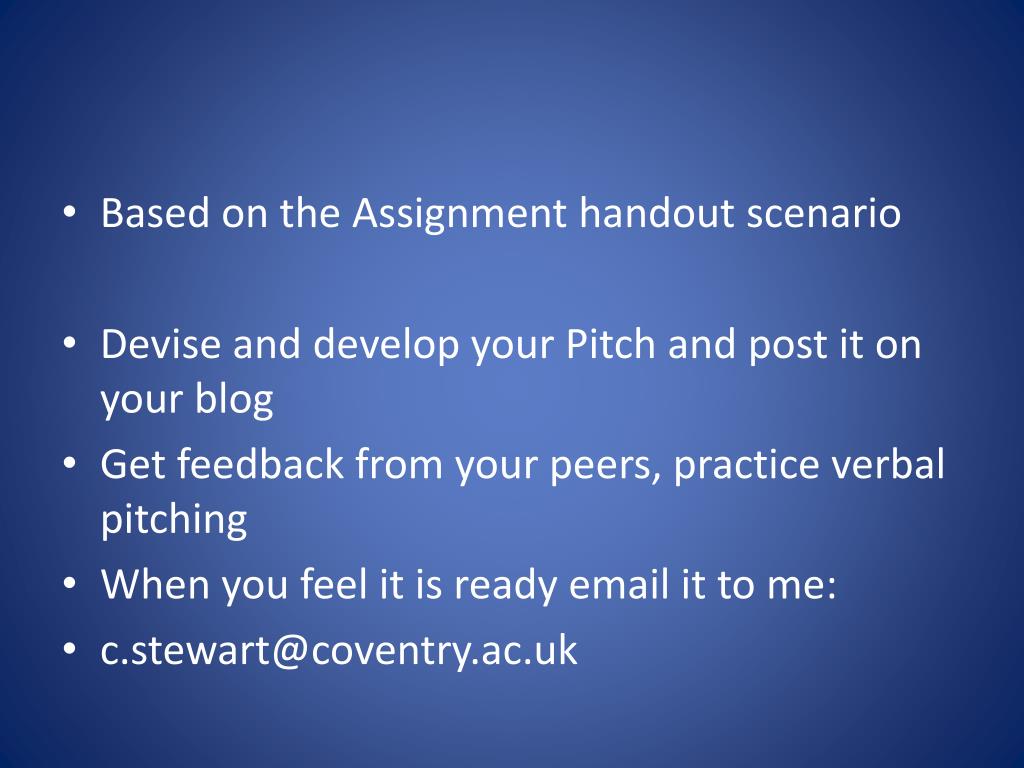 • Based on the Assignment handout scenario

• Devise and develop your Pitch and post it on your blog
• Get feedback from your peers, practice verbal pitching
• When you feel it is ready email it to me:
• c.stewart@coventry.ac.uk